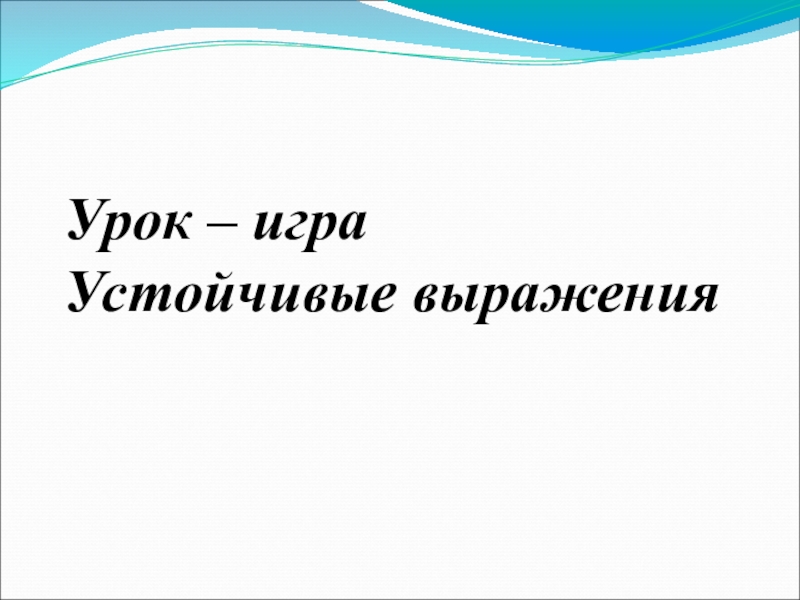 Урок – игра
Устойчивые выражения